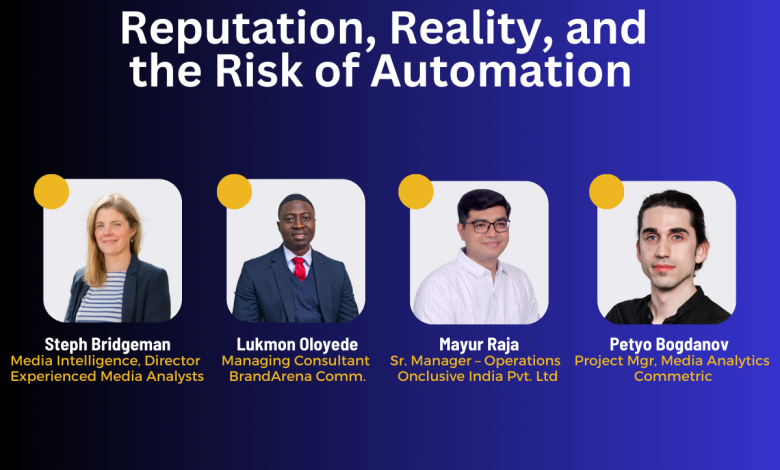 Reputation, Reality, and the Risk of Automation

Steph Bridgeman
Media Intelligence, Director
Experienced Media Analysts

Lukmon Oloyede
Managing Consultant
BrandArena Comm.

Mayur Raja
Sr. Manager – Operations
Onclusive India Pvt. Ltd

Petyo Bogdanov
Project Mgr, Media Analytics
Commetric